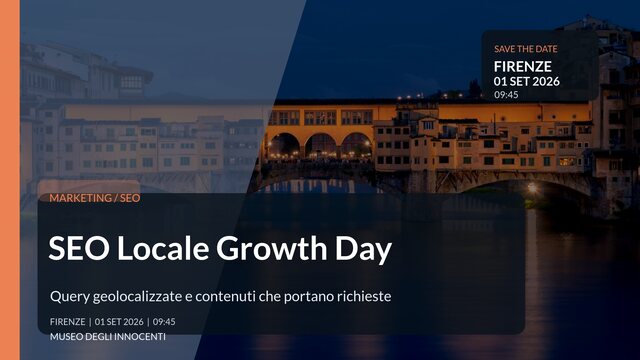 SAVE THE DATE
FIRENZE
01 SET 2026
09:45

MARKETING / SEO

SEO Locale Growth Day

Query geolocalizzate e contenuti che portano richieste

FIRENZE | 01 SET 2026 | 09:45
MUSEO DEGLI INNOCENTI